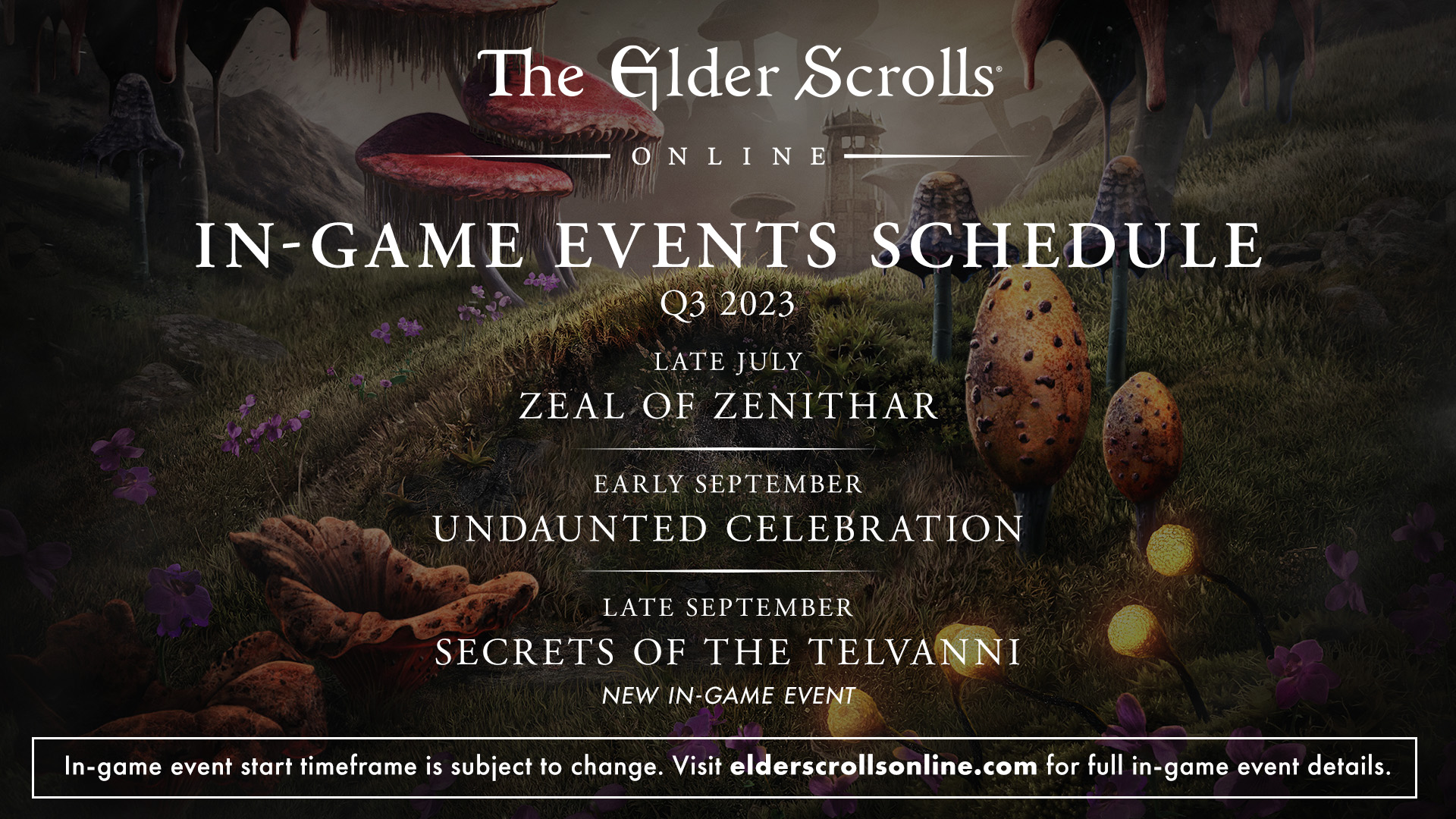 The Elder Scrolls®

ONLINE

IN-GAME EVENTS SCHEDULE

Q3 2023

LATE JULY

ZEAL OF ZENITHAR

EARLY SEPTEMBER

UNDAUNTED CELEBRATION

LATE SEPTEMBER

SECRETS OF THE TELVANNI

NEW IN-GAME EVENT

In-game event start timeframe is subject to change. Visit elderscrollsonline.com for full in-game event details.